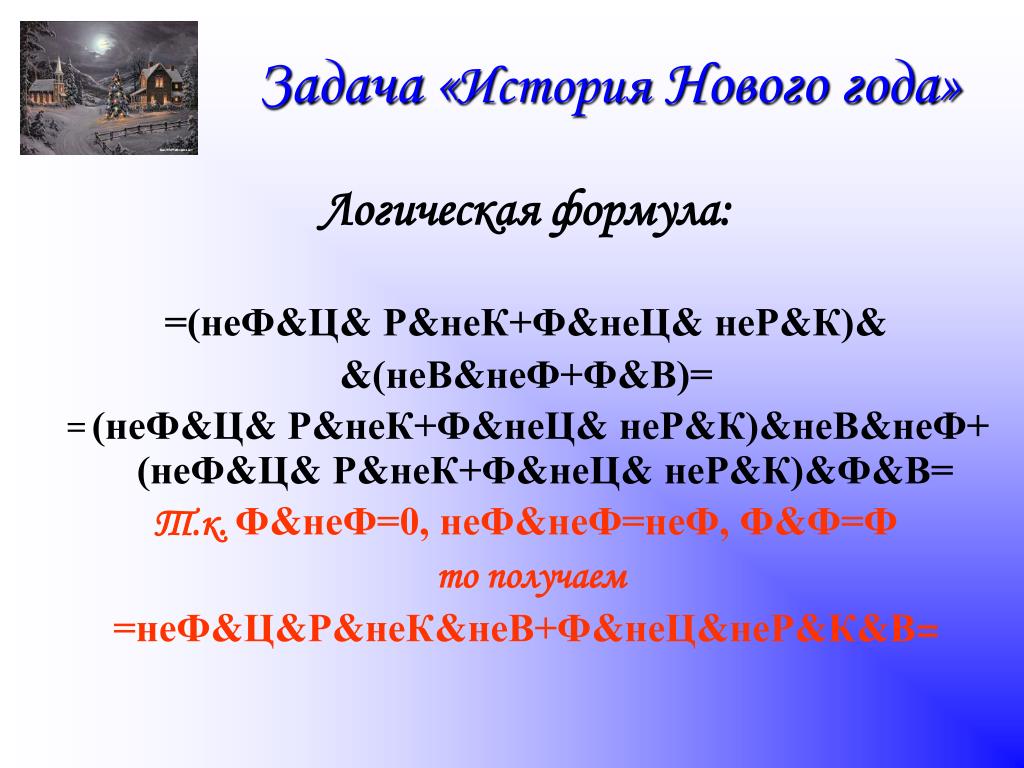 Задача «История Нового года»

Логическая формула:

=(неФ&Ц& Р&неК+Ф&неЦ& неР&К)&
&(неВ&неФ+Ф&В)=
= (неФ&Ц& Р&неК+Ф&неЦ& неР&К)&неВ&неФ+
(неФ&Ц& Р&неК+Ф&неЦ& неР&К)&Ф&В=

Т.к. Ф&неФ=0, неФ&неФ=неФ, Ф&Ф=Ф
то получаем
=неФ&Ц&Р&неК&неВ+Ф&неЦ&неР&К&В=